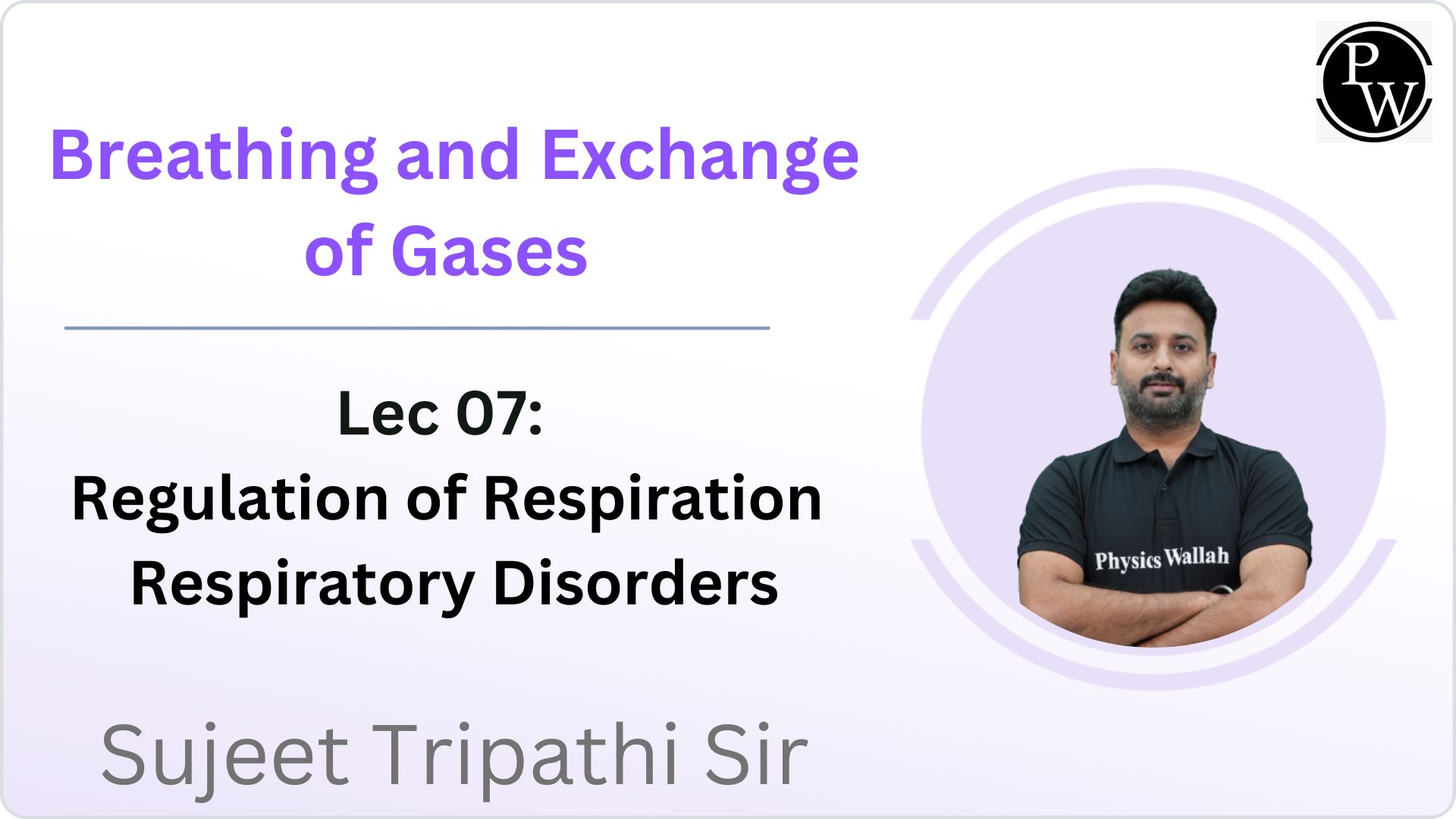 PW

Breathing and Exchange of Gases

Lec 07:
Regulation of Respiration
Respiratory Disorders

Physics Wallah

Sujeet Tripathi Sir